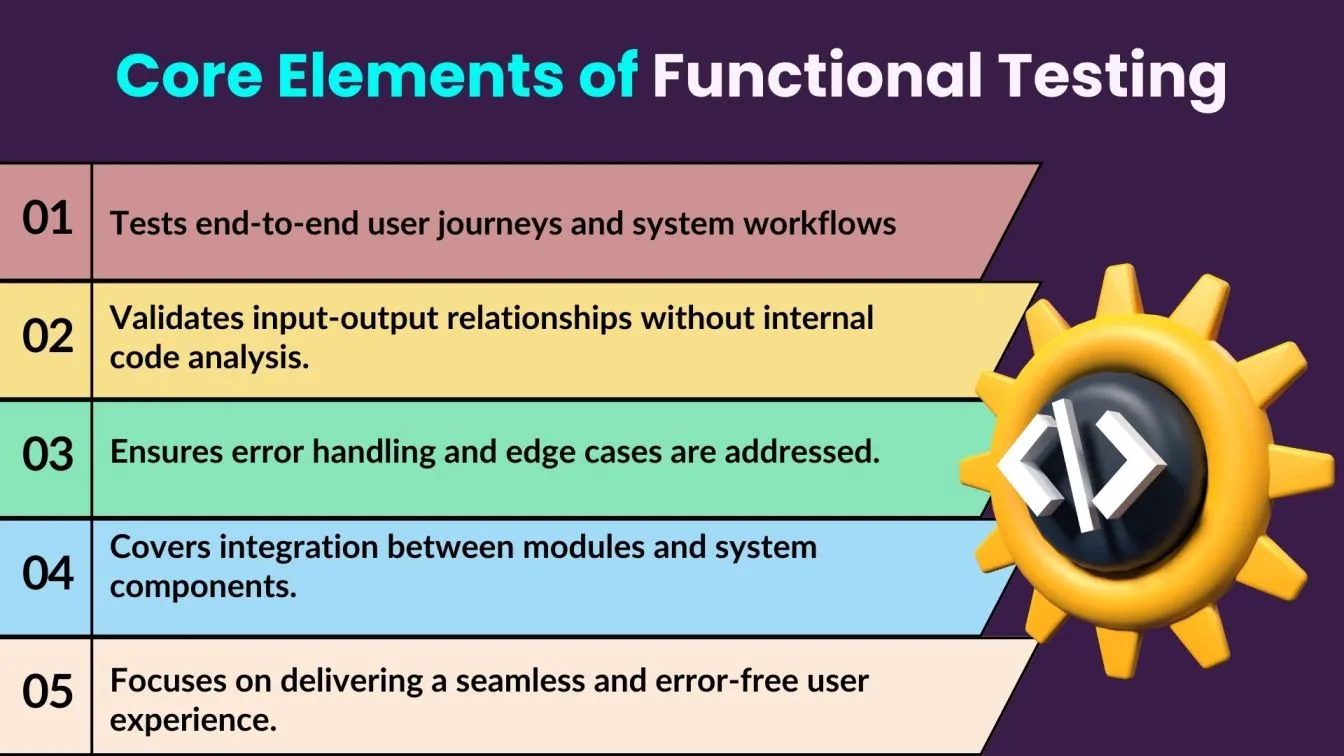 Core Elements of Functional Testing

01 Tests end-to-end user journeys and system workflows

02 Validates input-output relationships without internal code analysis.

03 Ensures error handling and edge cases are addressed.

04 Covers integration between modules and system components.

05 Focuses on delivering a seamless and error-free user experience.

</>